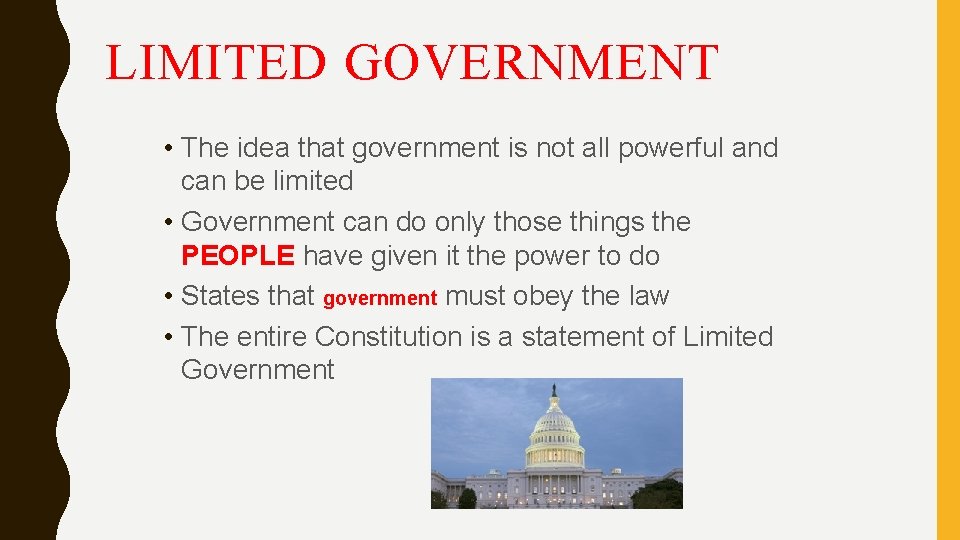 LIMITED GOVERNMENT

• The idea that government is not all powerful and can be limited
• Government can do only those things the PEOPLE have given it the power to do
• States that government must obey the law
• The entire Constitution is a statement of Limited Government